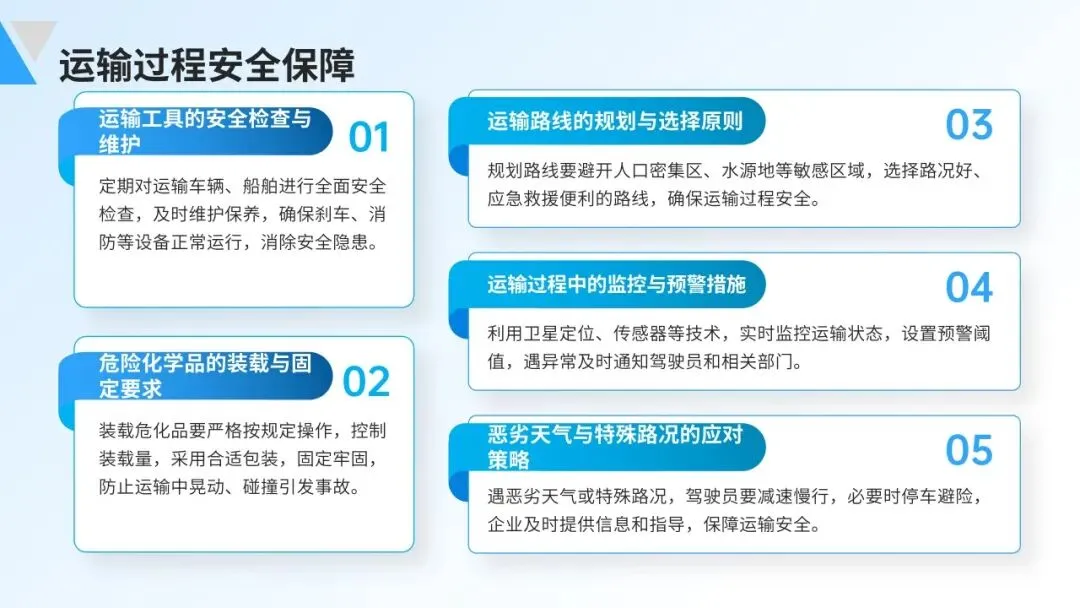 运输过程安全保障

运输工具的安全检查与维护

01

定期对运输车辆、船舶进行全面安全检查，及时维护保养，确保刹车、消防等设备正常运行，消除安全隐患。

危险化学品的装载与固定要求

02

装载危化品要严格按规定操作，控制装载量，采用合适包装，固定牢固，防止运输中晃动、碰撞引发事故。

运输路线的规划与选择原则

03

规划路线要避开人口密集区、水源地等敏感区域，选择路况好、应急救援便利的路线，确保运输过程安全。

运输过程中的监控与预警措施

04

利用卫星定位、传感器等技术，实时监控运输状态，设置预警阈值，遇异常及时通知驾驶员和相关部门。

恶劣天气与特殊路况的应对策略

05

遇恶劣天气或特殊路况，驾驶员要减速慢行，必要时停车避险，企业及时提供信息和指导，保障运输安全。